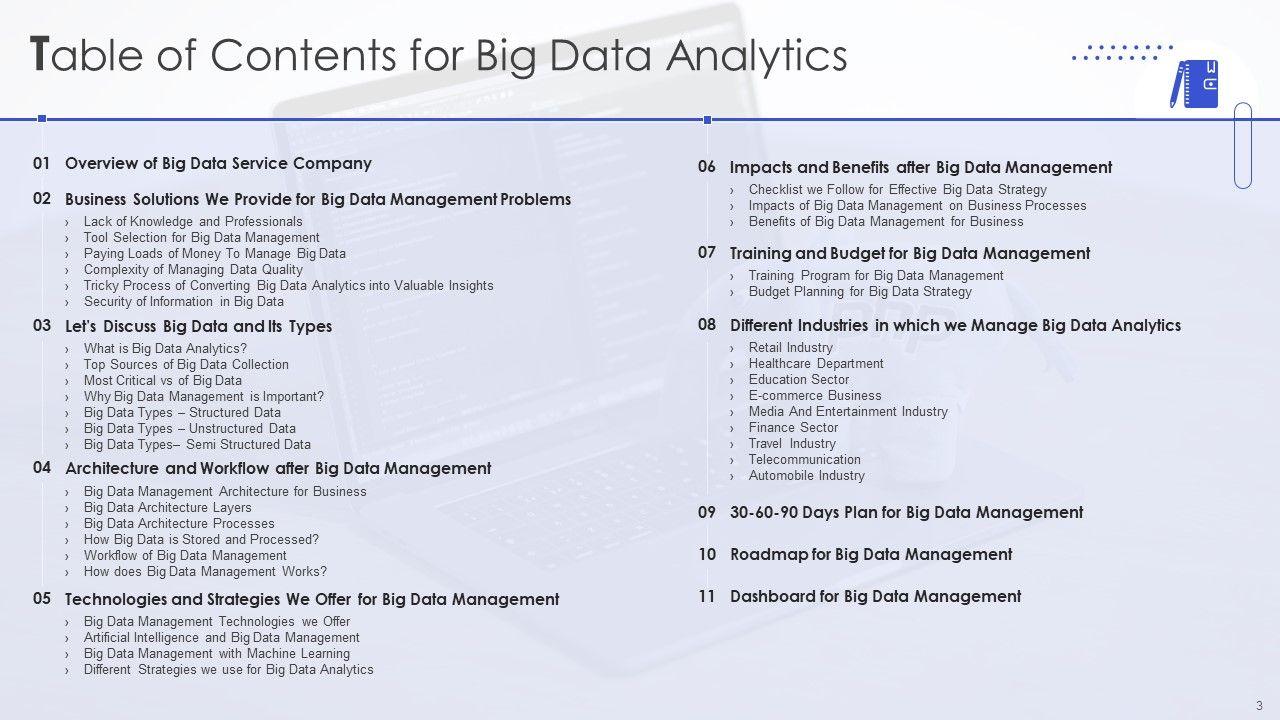 Table of Contents for Big Data Analytics

01 Overview of Big Data Service Company

02 Business Solutions We Provide for Big Data Management Problems
› Lack of Knowledge and Professionals
› Tool Selection for Big Data Management
› Paying Loads of Money To Manage Big Data
› Complexity of Managing Data Quality
› Tricky Process of Converting Big Data Analytics into Valuable Insights
› Security of Information in Big Data

03 Let's Discuss Big Data and Its Types
› What is Big Data Analytics?
› Top Sources of Big Data Collection
› Most Critical vs of Big Data
› Why Big Data Management is Important?
› Big Data Types – Structured Data
› Big Data Types – Unstructured Data
› Big Data Types– Semi Structured Data

04 Architecture and Workflow after Big Data Management
› Big Data Management Architecture for Business
› Big Data Architecture Layers
› Big Data Architecture Processes
› How Big Data is Stored and Processed?
› Workflow of Big Data Management
› How does Big Data Management Works?

05 Technologies and Strategies We Offer for Big Data Management
› Big Data Management Technologies we Offer
› Artificial Intelligence and Big Data Management
› Big Data Management with Machine Learning
› Different Strategies we use for Big Data Analytics

06 Impacts and Benefits after Big Data Management
› Checklist we Follow for Effective Big Data Strategy
› Impacts of Big Data Management on Business Processes
› Benefits of Big Data Management for Business

07 Training and Budget for Big Data Management
› Training Program for Big Data Management
› Budget Planning for Big Data Strategy

08 Different Industries in which we Manage Big Data Analytics
› Retail Industry
› Healthcare Department
› Education Sector
› E-commerce Business
› Media And Entertainment Industry
› Finance Sector
› Travel Industry
› Telecommunication
› Automobile Industry

09 30-60-90 Days Plan for Big Data Management

10 Roadmap for Big Data Management

11 Dashboard for Big Data Management

3